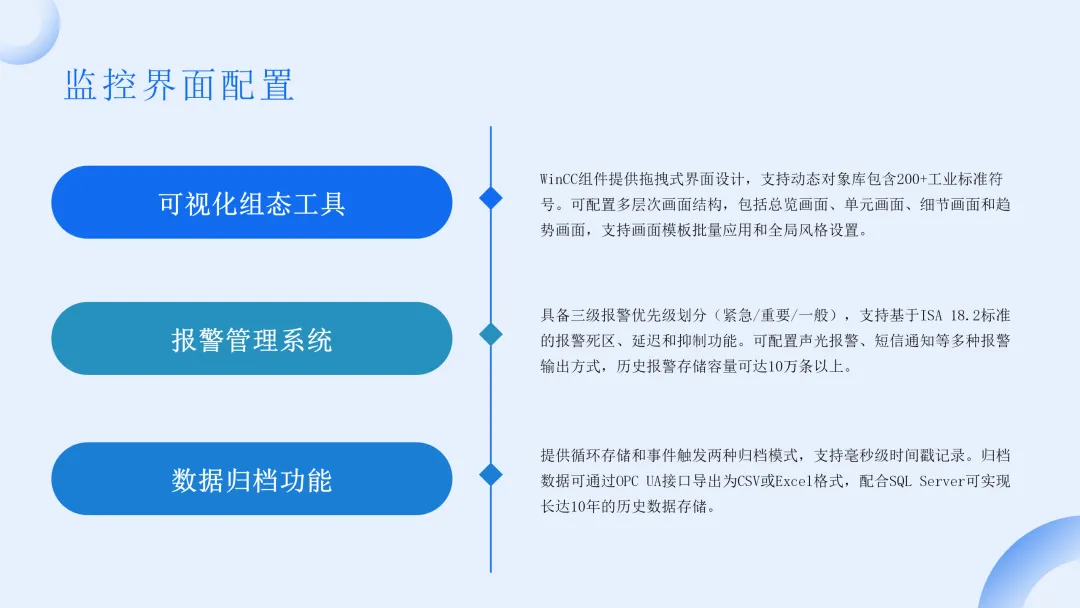 监控界面配置

可视化组态工具

WinCC组件提供拖拽式界面设计，支持动态对象库包含200+工业标准符号。可配置多层次画面结构，包括总览画面、单元画面、细节画面和趋势画面，支持画面模板批量应用和全局风格设置。

报警管理系统

具备三级报警优先级划分（紧急/重要/一般），支持基于ISA 18.2标准的报警死区、延迟和抑制功能。可配置声光报警、短信通知等多种报警输出方式，历史报警存储容量可达10万条以上。

数据归档功能

提供循环存储和事件触发两种归档模式，支持毫秒级时间戳记录。归档数据可通过OPC UA接口导出为CSV或Excel格式，配合SQL Server可实现长达10年的历史数据存储。